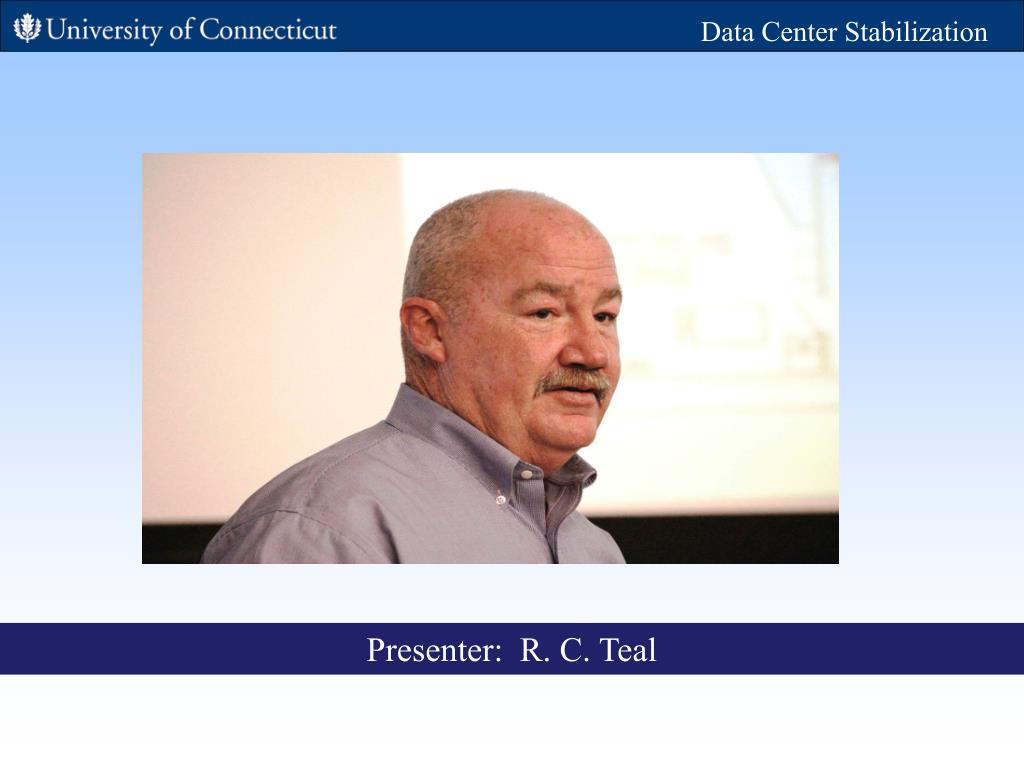 University of Connecticut

Data Center Stabilization

Presenter: R. C. Teal